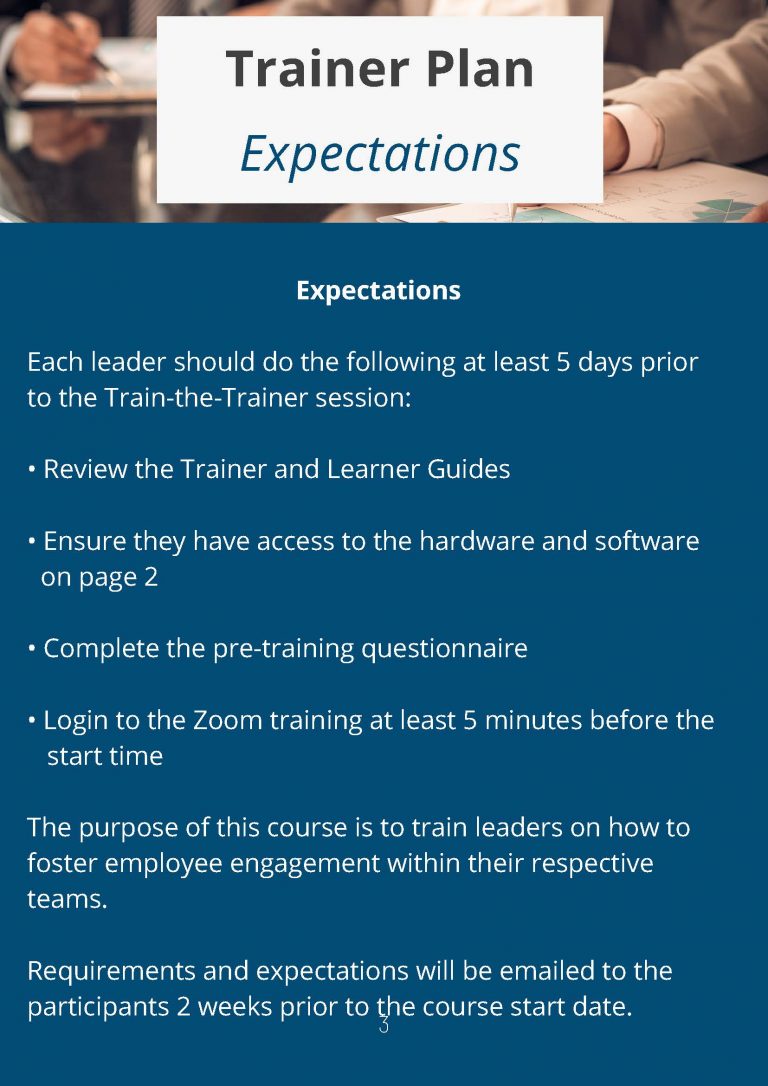 Trainer Plan
Expectations

Expectations

Each leader should do the following at least 5 days prior to the Train-the-Trainer session:

• Review the Trainer and Learner Guides

• Ensure they have access to the hardware and software on page 2

• Complete the pre-training questionnaire

• Login to the Zoom training at least 5 minutes before the start time

The purpose of this course is to train leaders on how to foster employee engagement within their respective teams.

Requirements and expectations will be emailed to the participants 2 weeks prior to the course start date.

3